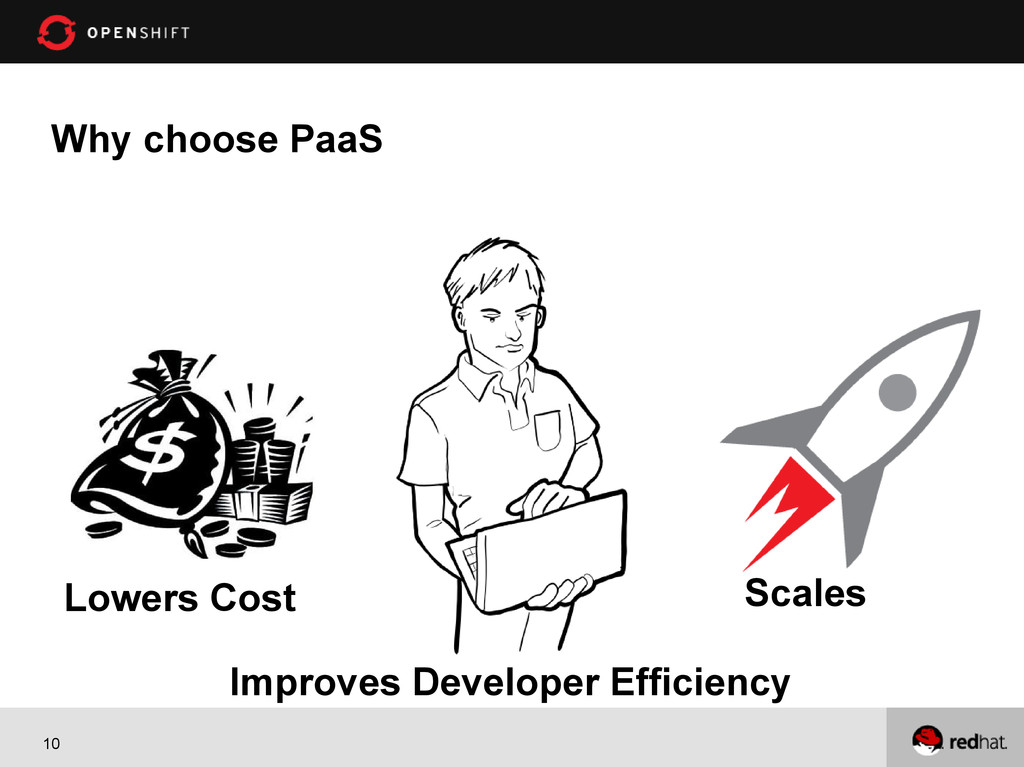 OPENSHIFT

Why choose PaaS

$

Lowers Cost

Scales

Improves Developer Efficiency

10

redhat.